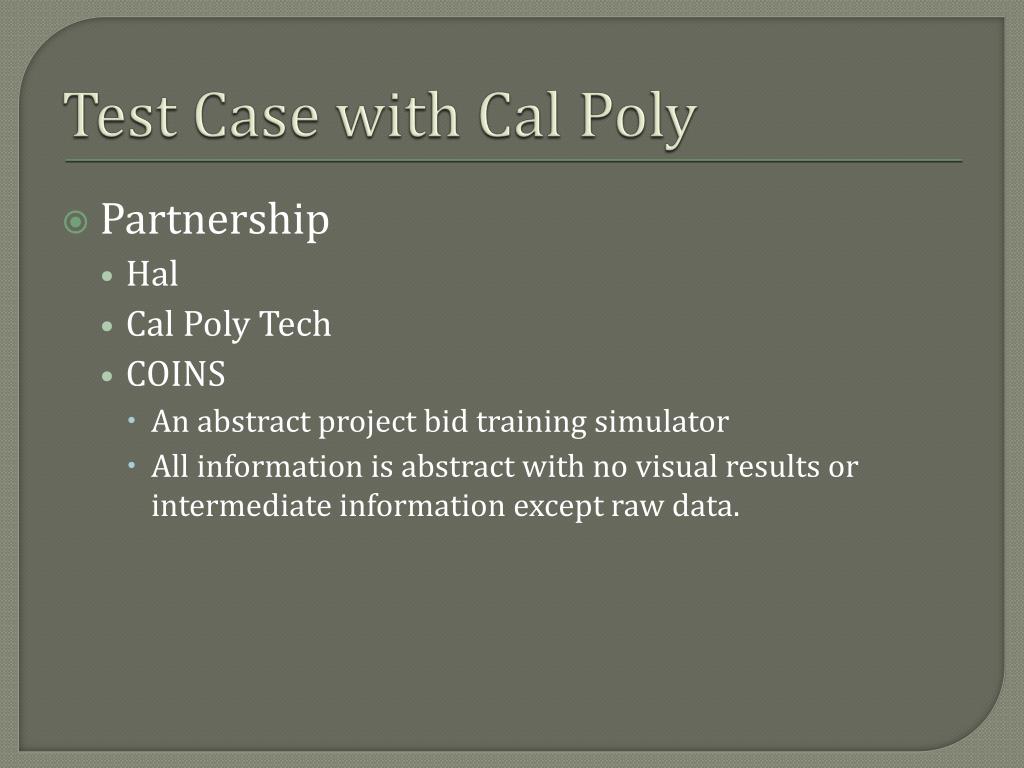 Test Case with Cal Poly

Partnership
Hal
Cal Poly Tech
COINS
An abstract project bid training simulator
All information is abstract with no visual results or intermediate information except raw data.